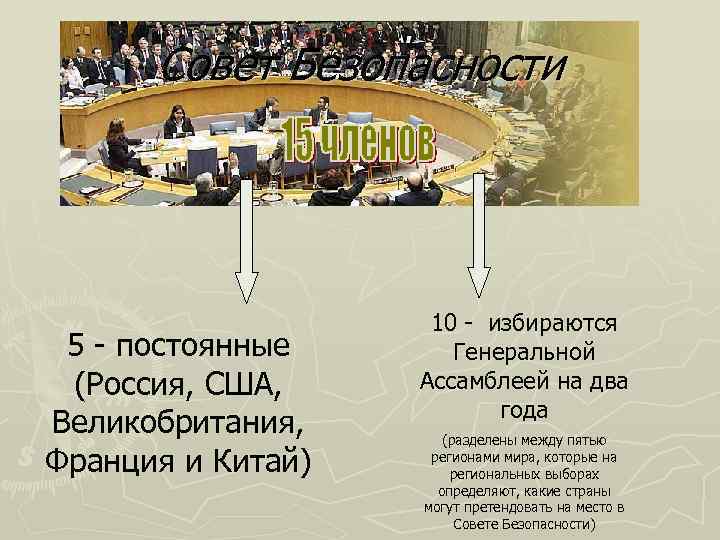 Совет Безопасности

15 членов

5 - постоянные (Россия, США, Великобритания, Франция и Китай)

10 - избираются Генеральной Ассамблеей на два года

(разделены между пятью регионами мира, которые на региональных выборах определяют, какие страны могут претендовать на место в Совете Безопасности)